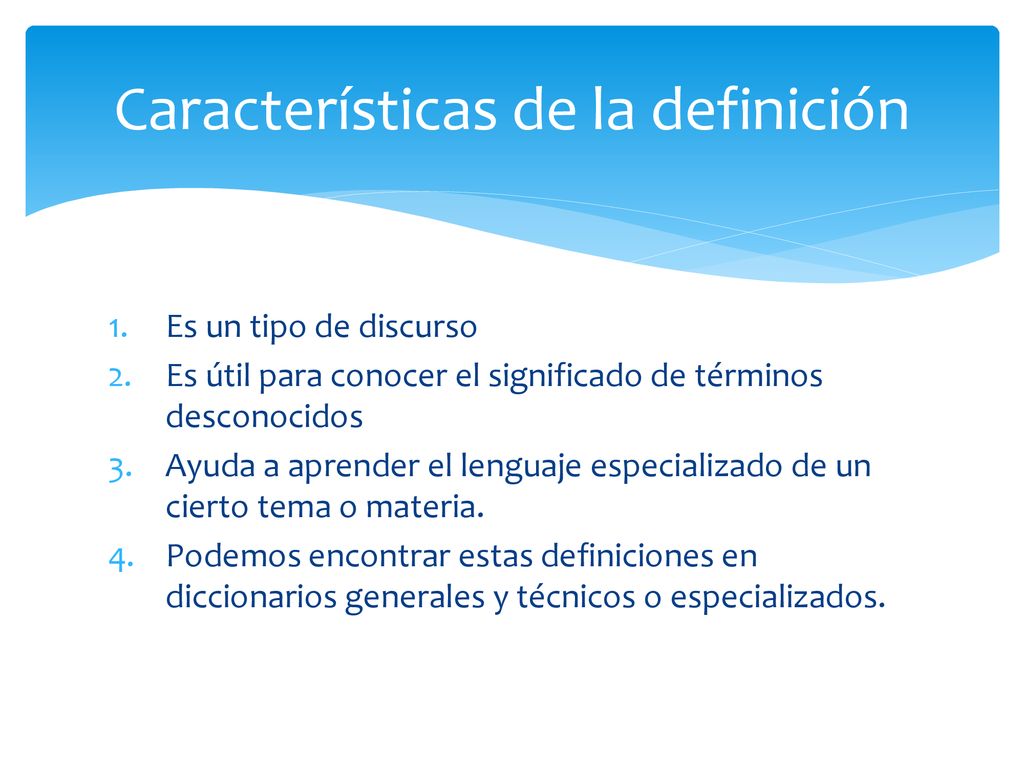 Características de la definición

1. Es un tipo de discurso
2. Es útil para conocer el significado de términos desconocidos
3. Ayuda a aprender el lenguaje especializado de un cierto tema o materia.
4. Podemos encontrar estas definiciones en diccionarios generales y técnicos o especializados.